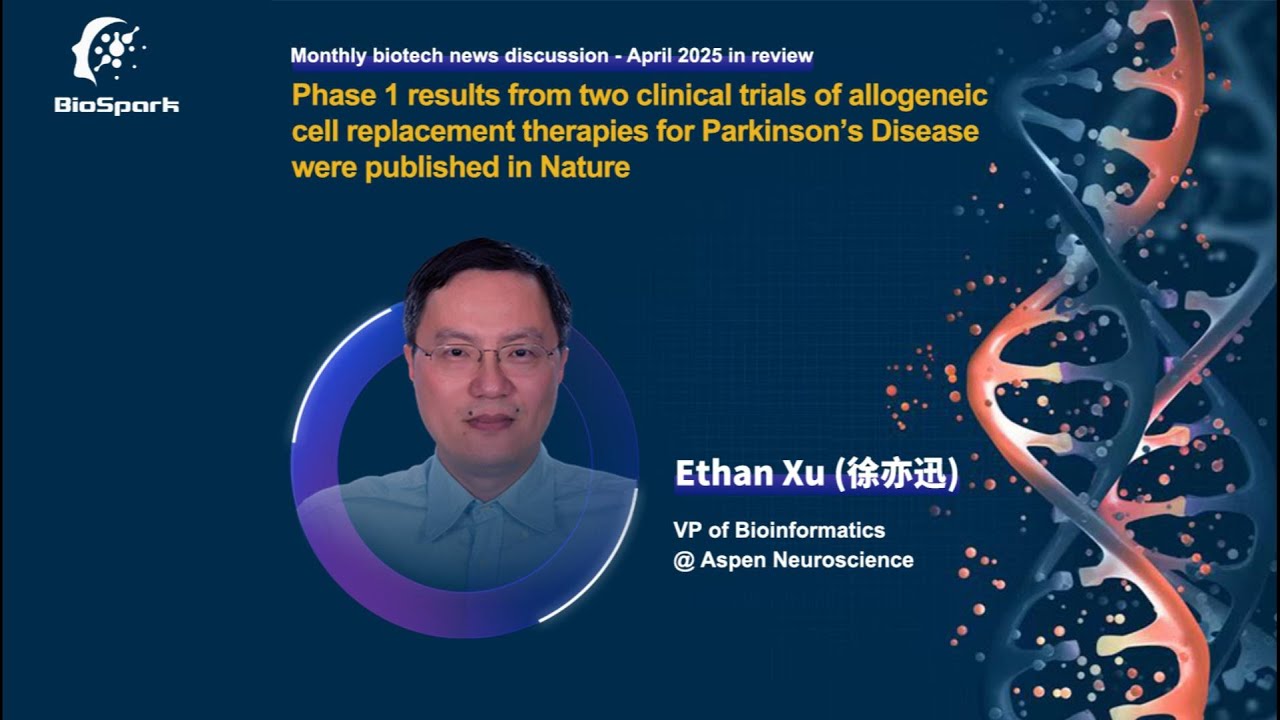 BioSpark

Monthly biotech news discussion - April 2025 in review

Phase 1 results from two clinical trials of allogeneic cell replacement therapies for Parkinson's Disease were published in Nature

Ethan Xu (徐亦迅)

VP of Bioinformatics
@ Aspen Neuroscience